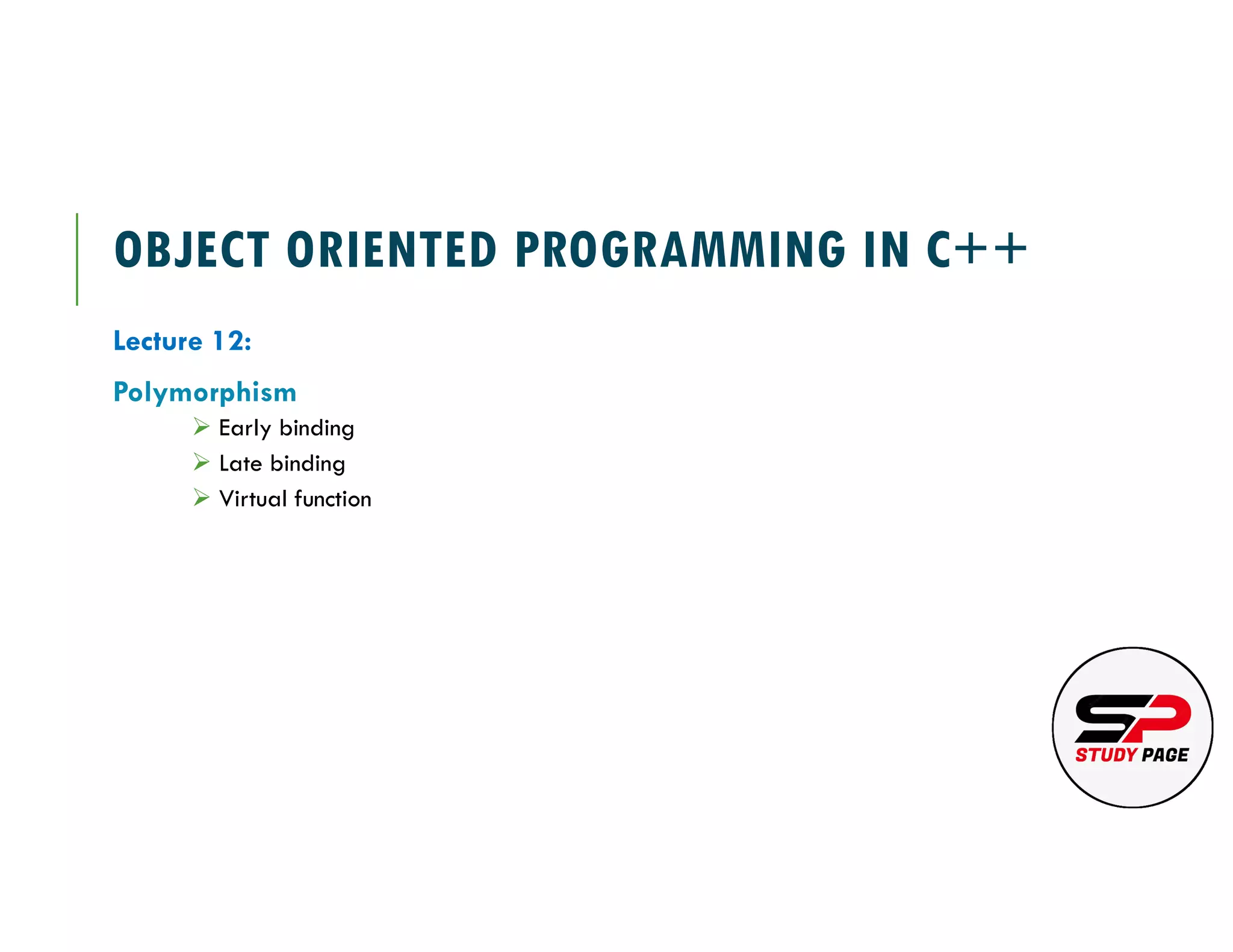 OBJECT ORIENTED PROGRAMMING IN C++

Lecture 12:

Polymorphism

➢ Early binding
➢ Late binding
➢ Virtual function

SP
STUDY PAGE